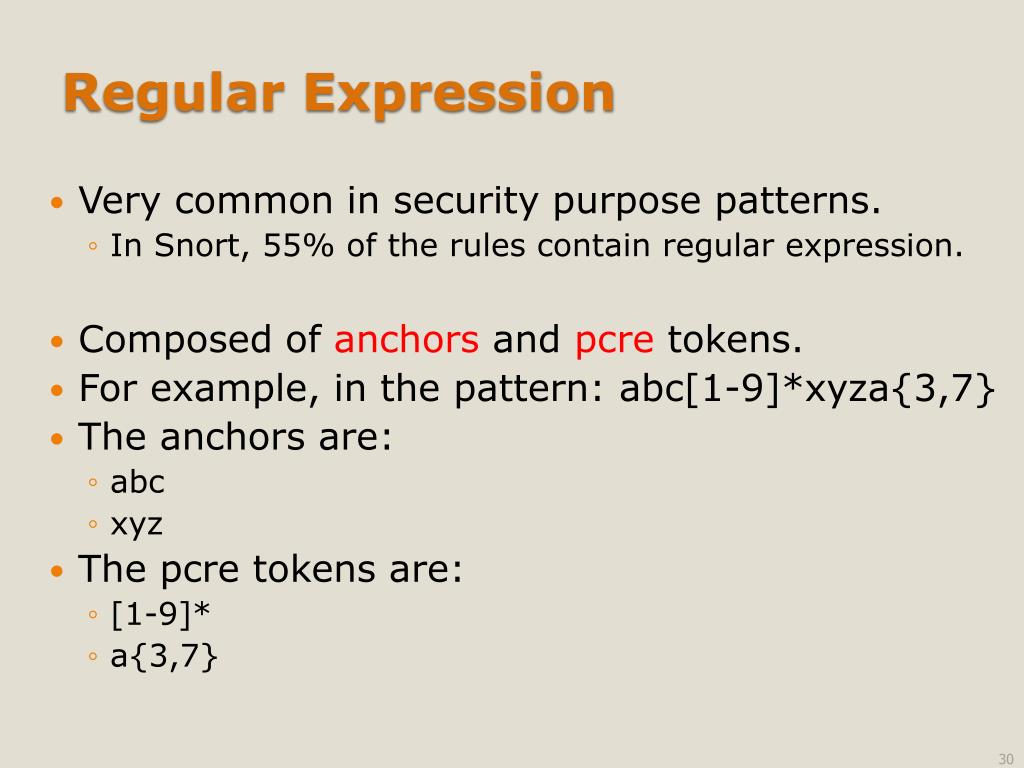 Regular Expression

• Very common in security purpose patterns.
◦ In Snort, 55% of the rules contain regular expression.

• Composed of anchors and pcre tokens.
• For example, in the pattern: abc[1-9]*xyza{3,7}
• The anchors are:
◦ abc
◦ xyz
• The pcre tokens are:
◦ [1-9]*
◦ a{3,7}

30